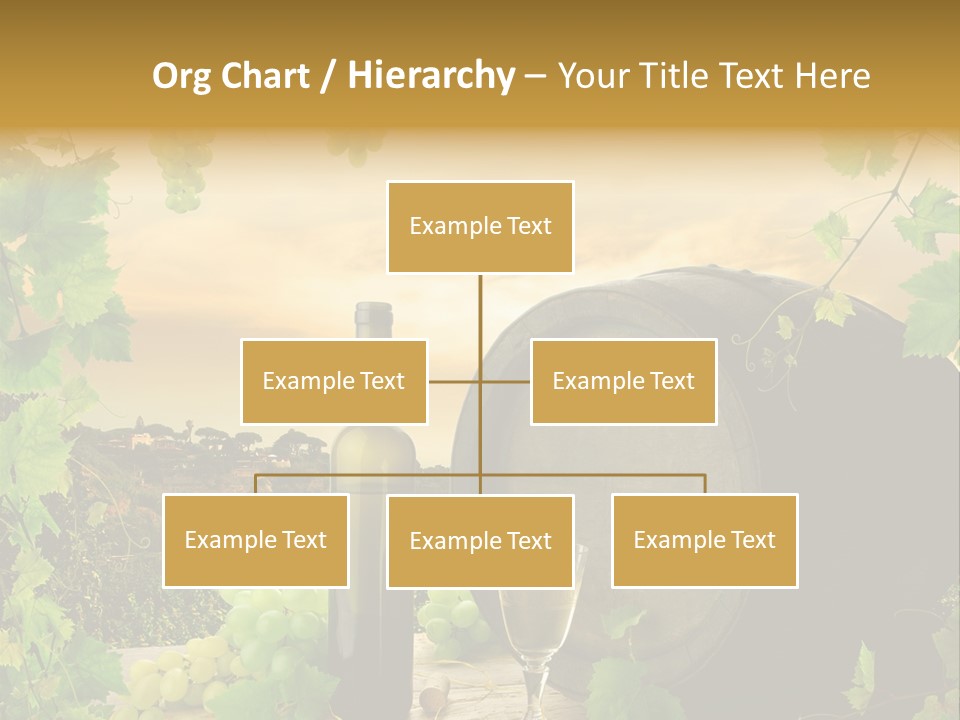 Org Chart / Hierarchy – Your Title Text Here

Example Text

Example Text

Example Text

Example Text

Example Text

Example Text